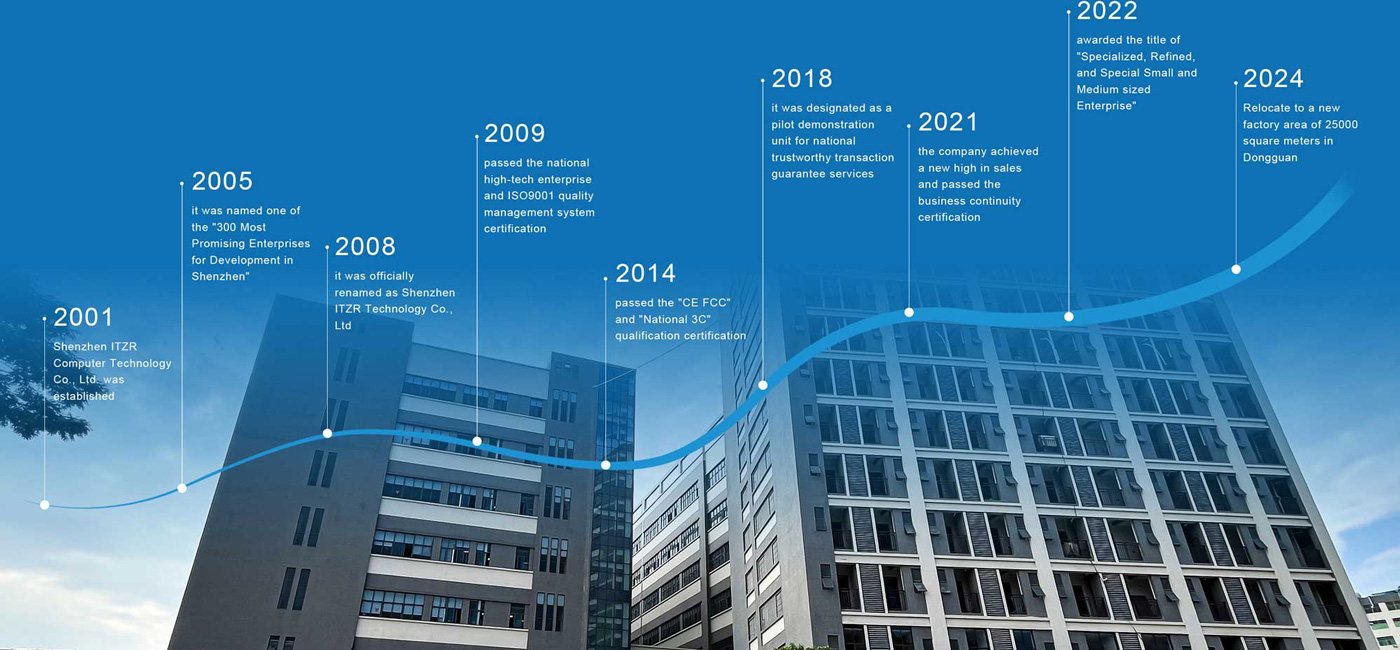 2001
Shenzhen ITZR Computer Technology Co., Ltd. was established

2005
it was named one of the "300 Most Promising Enterprises for Development in Shenzhen"

2008
it was officially renamed as Shenzhen ITZR Technology Co., Ltd

2009
passed the national high-tech enterprise and ISO9001 quality management system certification

2014
passed the "CE FCC" and "National 3C" qualification certification

2018
it was designated as a pilot demonstration unit for national trustworthy transaction guarantee services

2021
the company achieved a new high in sales and passed the business continuity certification

2022
awarded the title of "Specialized, Refined, and Special Small and Medium sized Enterprise"

2024
Relocate to a new factory area of 25000 square meters in Dongguan